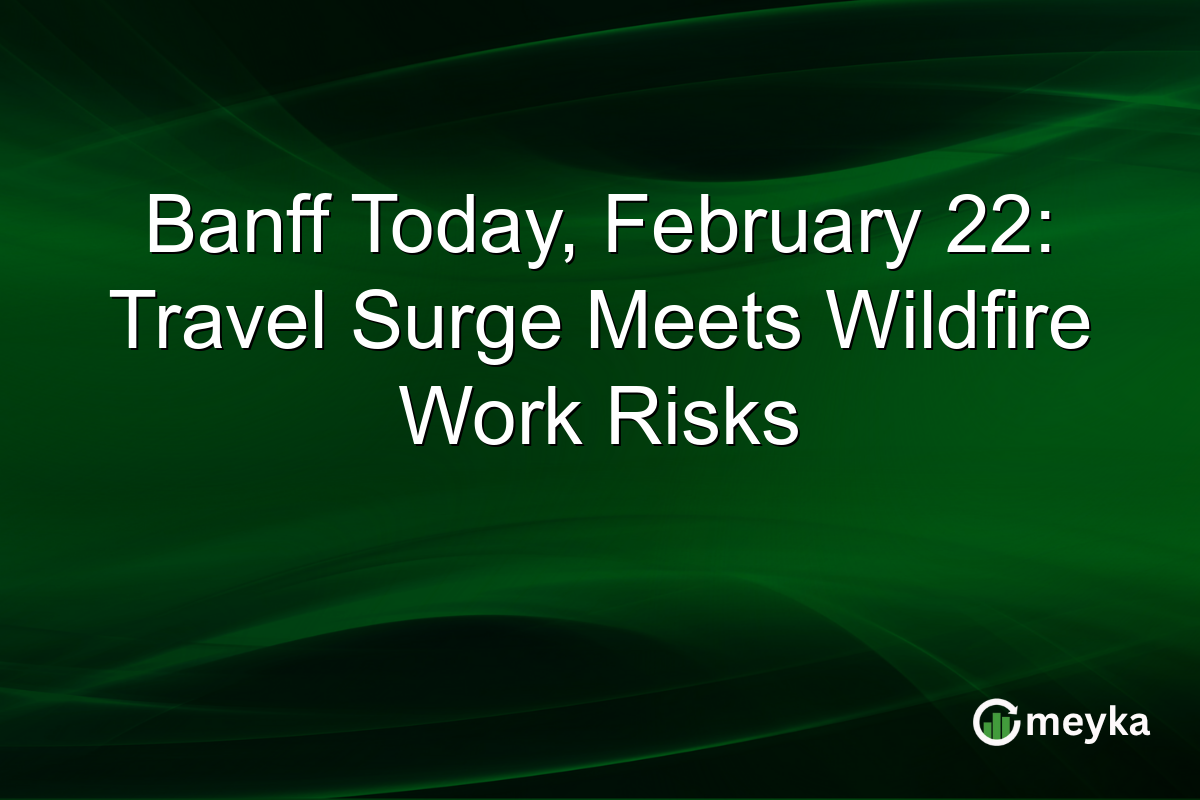 Banff Today, February 22: Travel Surge Meets Wildfire Work Risks

meyka